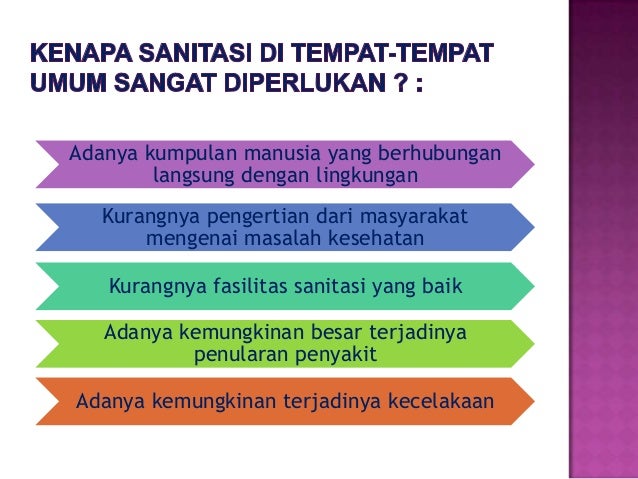 KENAPA SANITASI DI TEMPAT-TEMPAT UMUM SANGAT DIPERLUKAN ? :

Adanya kumpulan manusia yang berhubungan langsung dengan lingkungan

Kurangnya pengertian dari masyarakat mengenai masalah kesehatan

Kurangnya fasilitas sanitasi yang baik

Adanya kemungkinan besar terjadinya penularan penyakit

Adanya kemungkinan terjadinya kecelakaan